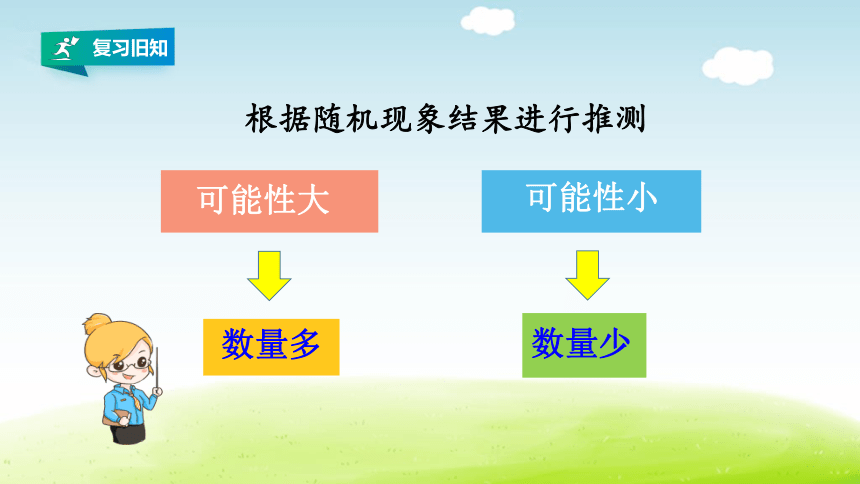 复习旧知

根据随机现象结果进行推测

可能性大

数量多

可能性小

数量少